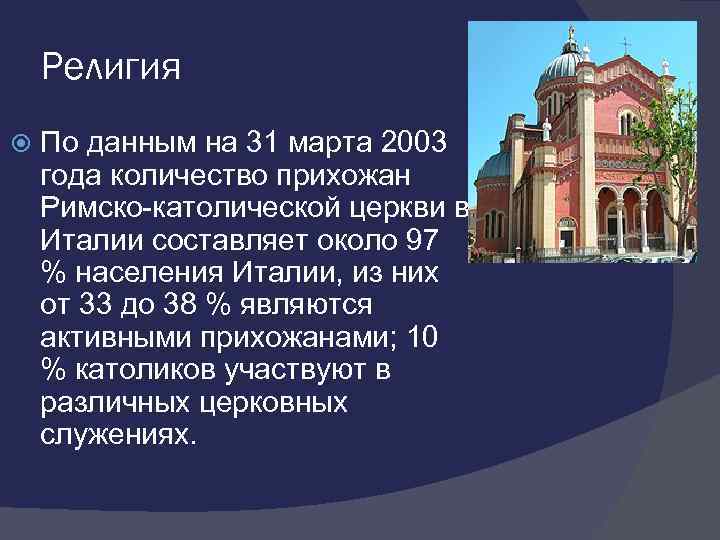 Религия

По данным на 31 марта 2003 года количество прихожан Римско-католической церкви в Италии составляет около 97 % населения Италии, из них от 33 до 38 % являются активными прихожанами; 10 % католиков участвуют в различных церковных служениях.